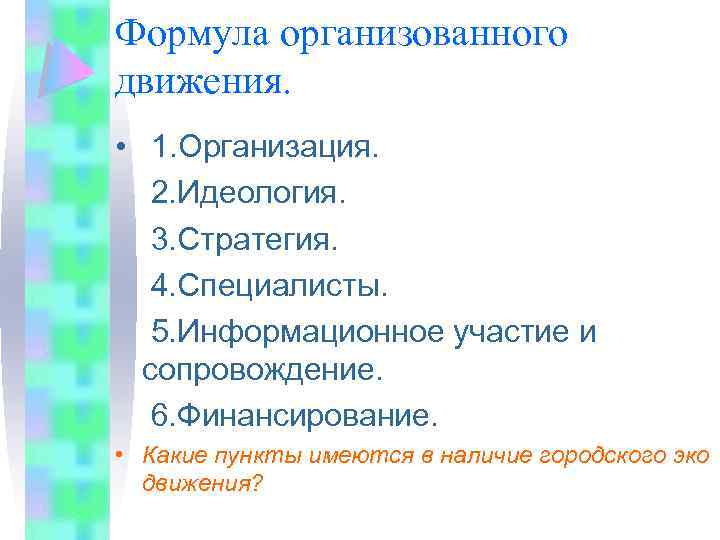 Формула организованного движения.

• 1.Организация.
2.Идеология.
3.Стратегия.
4.Специалисты.
5.Информационное участие и сопровождение.
6.Финансирование.

• Какие пункты имеются в наличие городского эко движения?